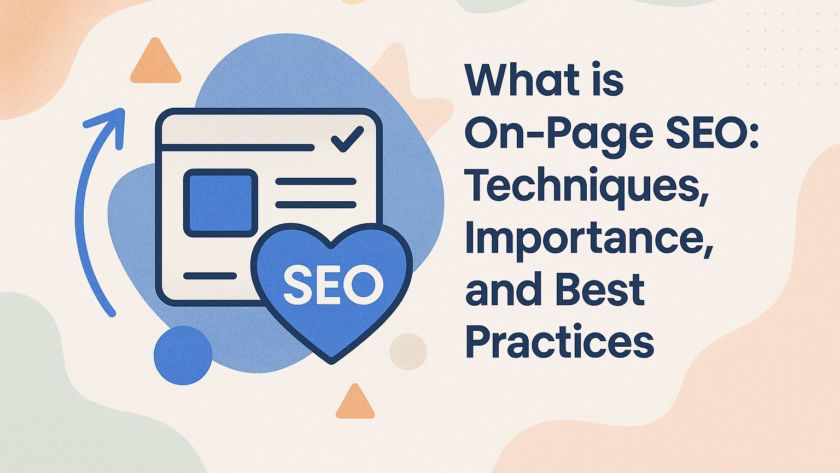 SEO

What is On-Page SEO: Techniques, Importance, and Best Practices